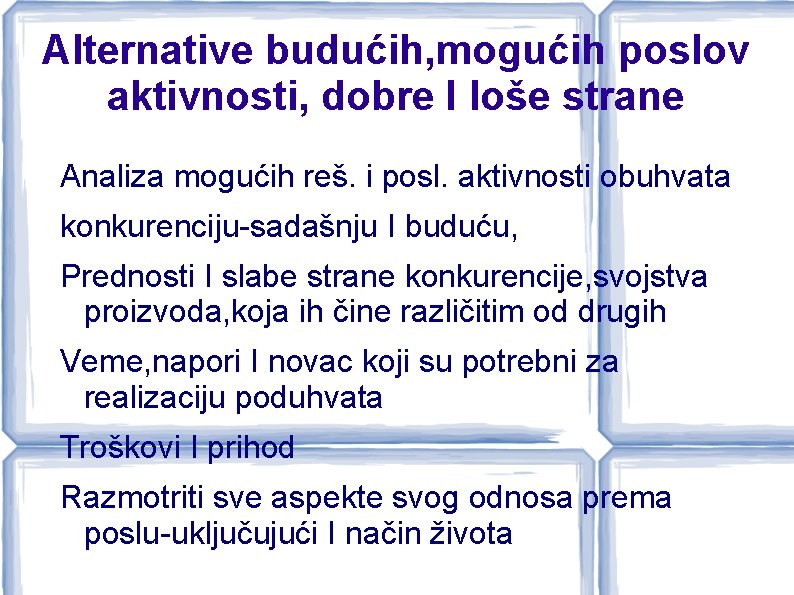 Alternative budućih,mogućih poslov aktivnosti, dobre I loše strane

Analiza mogućih reš. i posl. aktivnosti obuhvata

konkurenciju-sadašnju I buduću,

Prednosti I slabe strane konkurencije,svojstva proizvoda,koja ih čine različitim od drugih

Veme,napori I novac koji su potrebni za realizaciju poduhvata

Troškovi I prihod

Razmotriti sve aspekte svog odnosa prema poslu-uključujući I način života